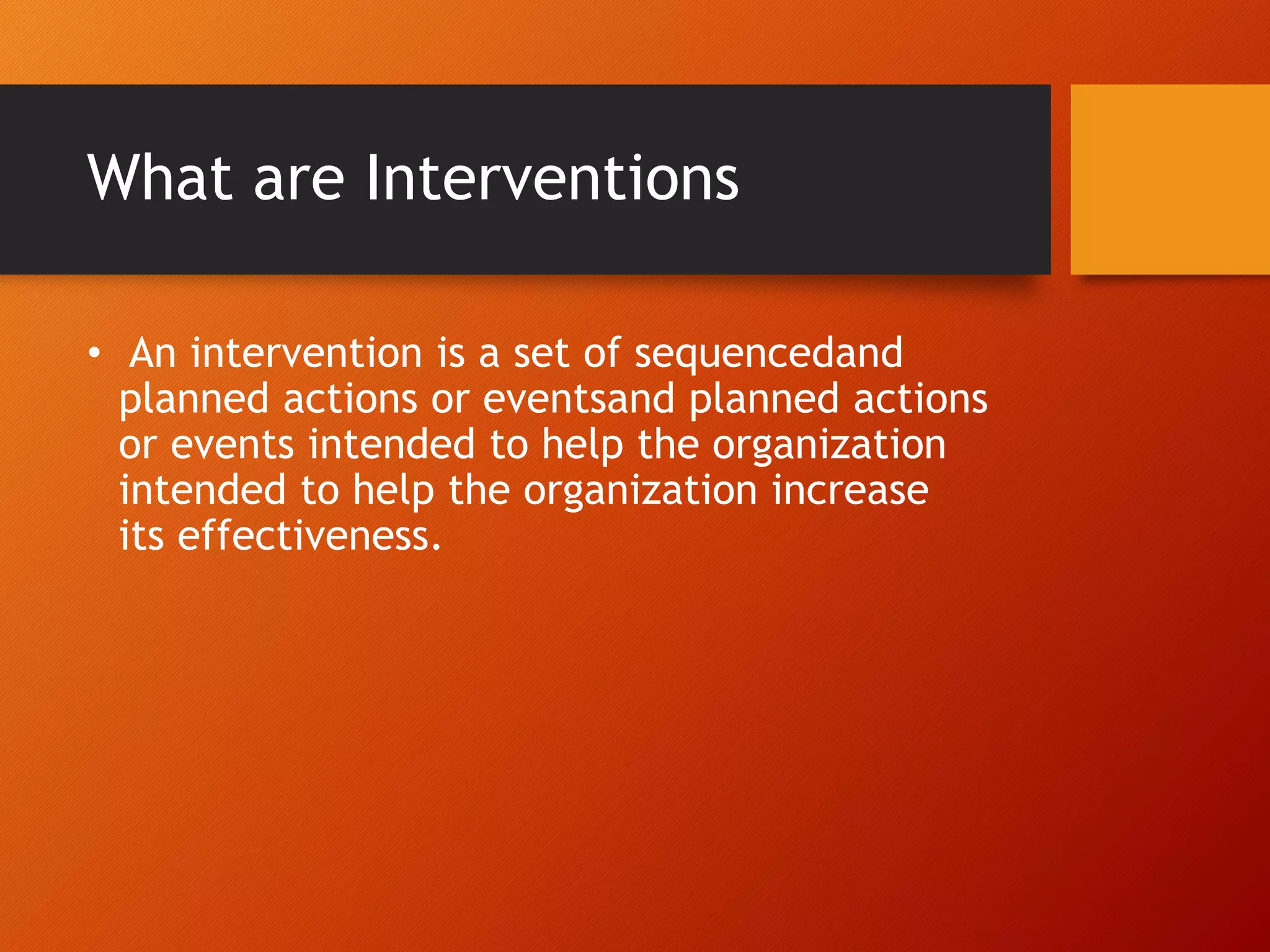 What are Interventions

• An intervention is a set of sequencedand planned actions or eventsand planned actions or events intended to help the organization intended to help the organization increase its effectiveness.